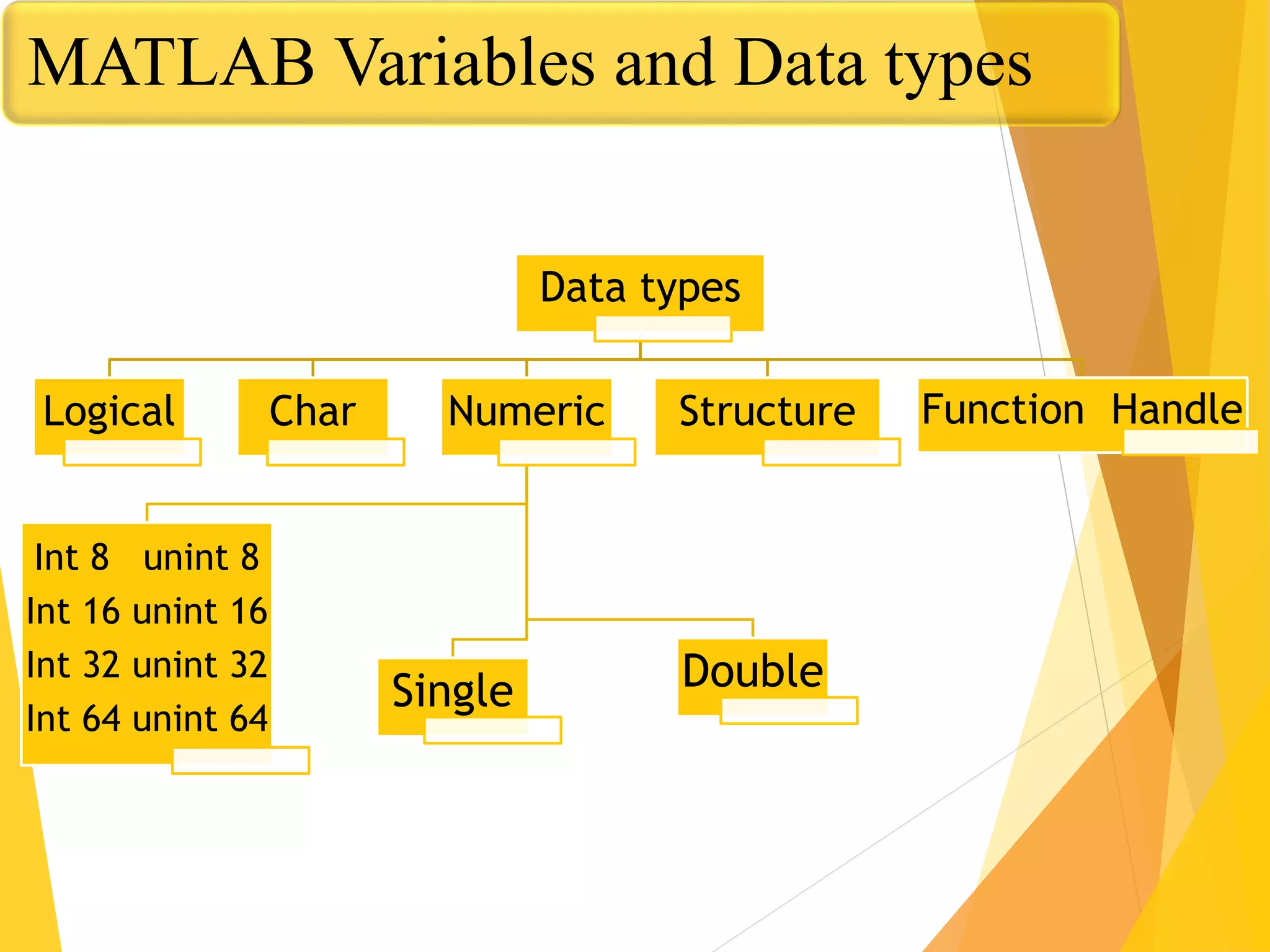 MATLAB Variables and Data types

Data types

Logical

Char

Numeric

Structure

Function Handle

Int 8 unint 8
Int 16 unint 16
Int 32 unint 32
Int 64 unint 64

Single

Double